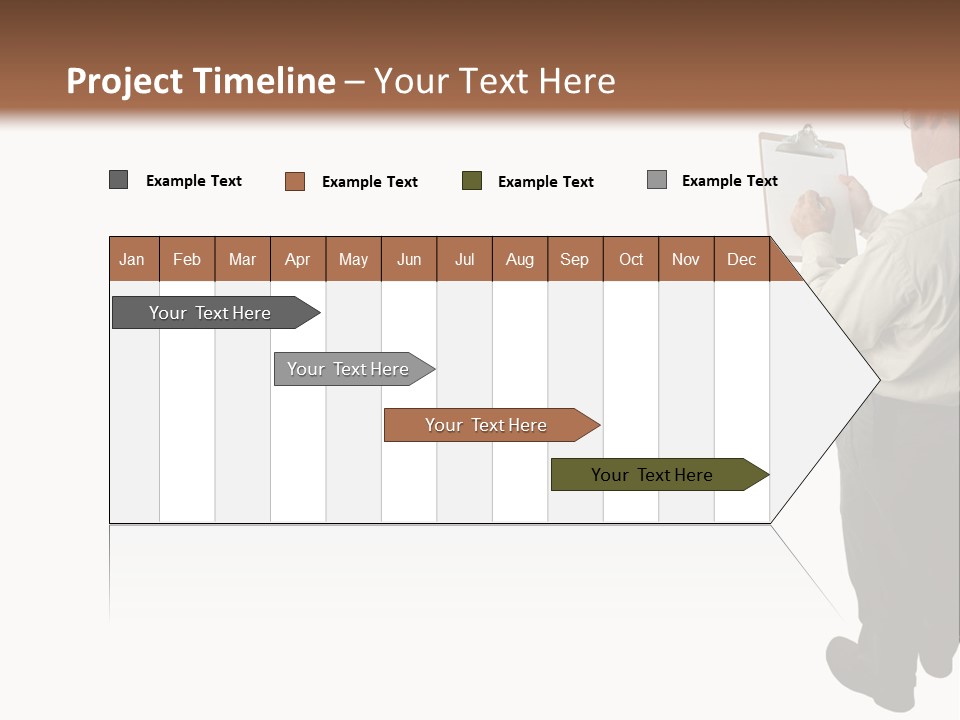 Project Timeline – Your Text Here

Example Text Example Text Example Text Example Text

| Jan | Feb | Mar | Apr | May | Jun | Jul | Aug | Sep | Oct | Nov | Dec |
|---|---|---|---|---|---|---|---|---|---|---|---|

Your Text Here

Your Text Here

Your Text Here

Your Text Here